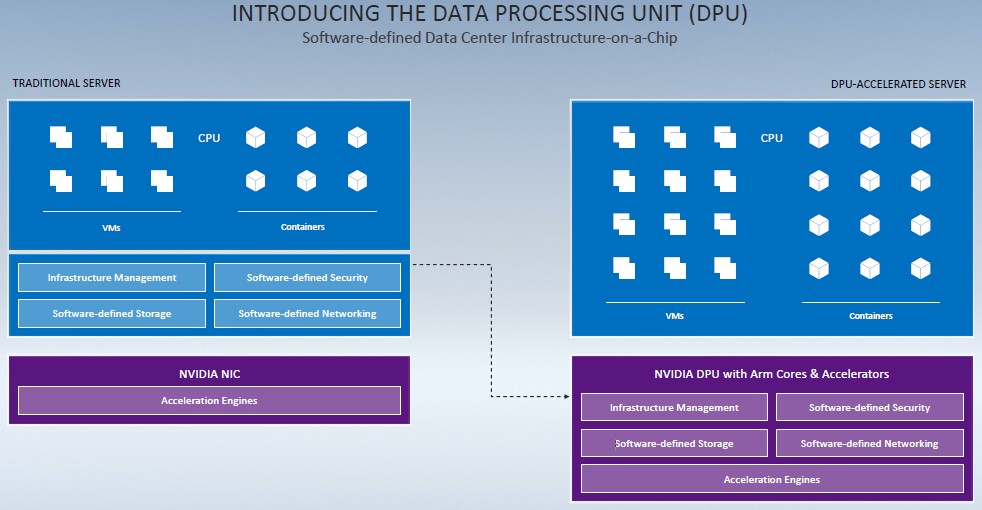 INTRODUCING THE DATA PROCESSING UNIT (DPU)
Software-defined Data Center Infrastructure-on-a-Chip

TRADITIONAL SERVER

CPU

VMs

Containers

Infrastructure Management

Software-defined Security

Software-defined Storage

Software-defined Networking

NVIDIA NIC

Acceleration Engines

DPU-ACCELERATED SERVER

CPU

VMs

Containers

NVIDIA DPU with Arm Cores & Accelerators

Infrastructure Management

Software-defined Security

Software-defined Storage

Software-defined Networking

Acceleration Engines